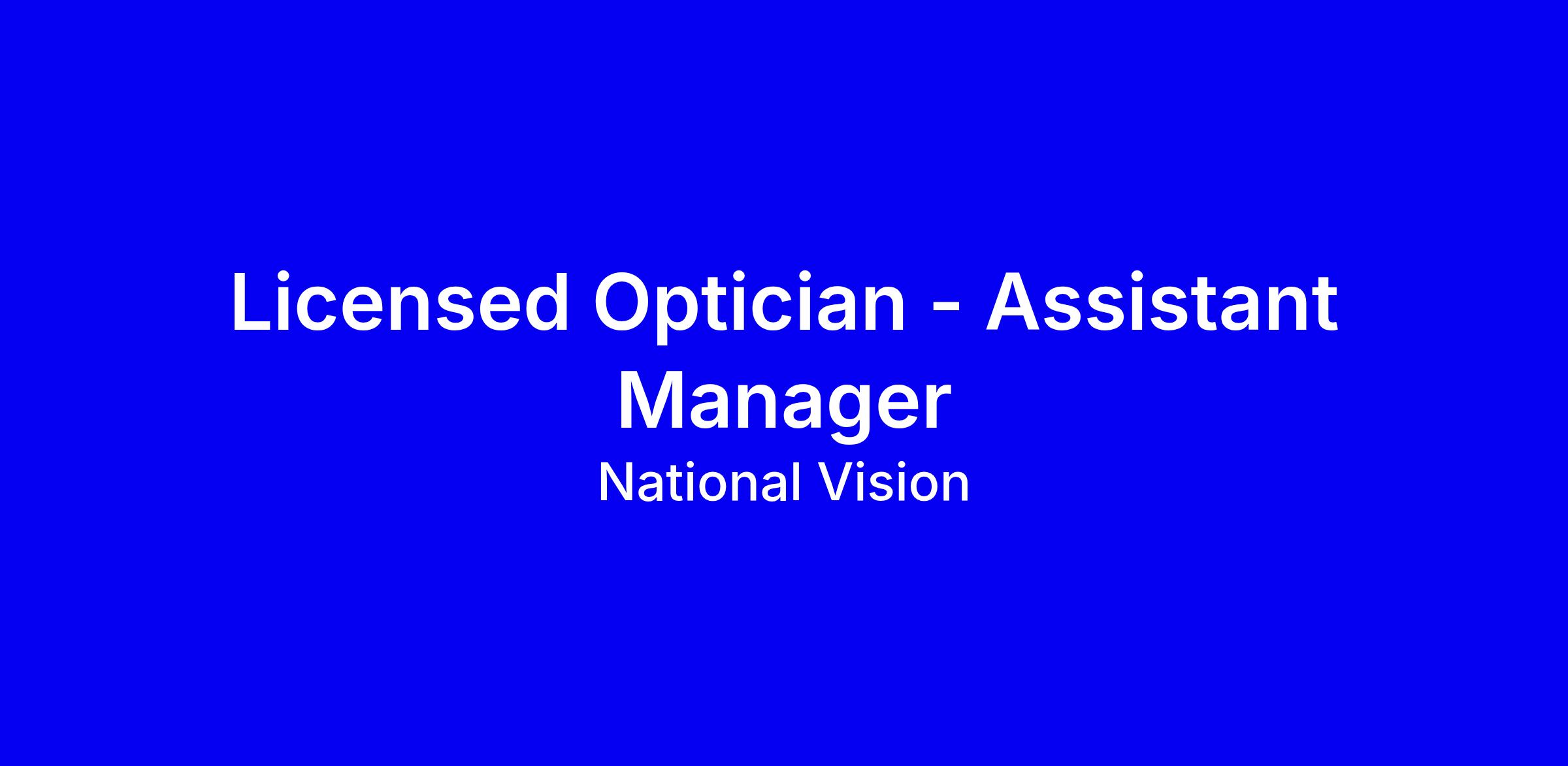 Licensed Optician - Assistant Manager

National Vision